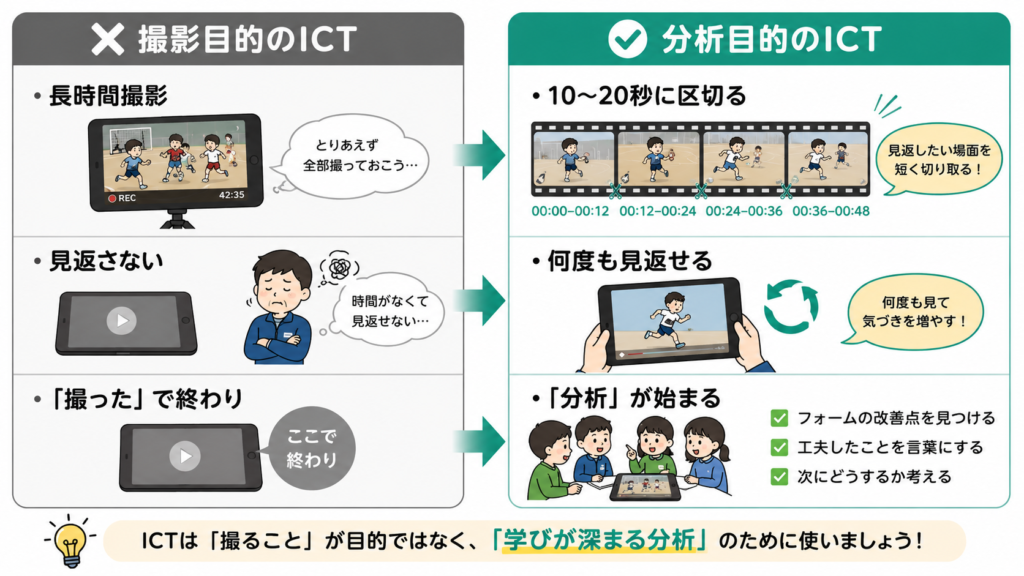 撮影目的のICT

• 長時間撮影

REC 42:35

とりあえず全部撮っておこう…

• 見返さない

時間がなくて見返せない…

• 「撮った」で終わり

ここで終わり

分析目的のICT

• 10〜20秒に区切る

00:00–00:12 00:12–00:24 00:24–00:36 00:36–00:48

見返したい場面を短く切り取る！

• 何度も見返せる

何度も見て気づきを増やす！

• 「分析」が始まる

フォームの改善点を見つける

工夫したことを言葉にする

次にどうするか考える

ICTは「撮ること」が目的ではなく、「学びが深まる分析」のために使いましょう！